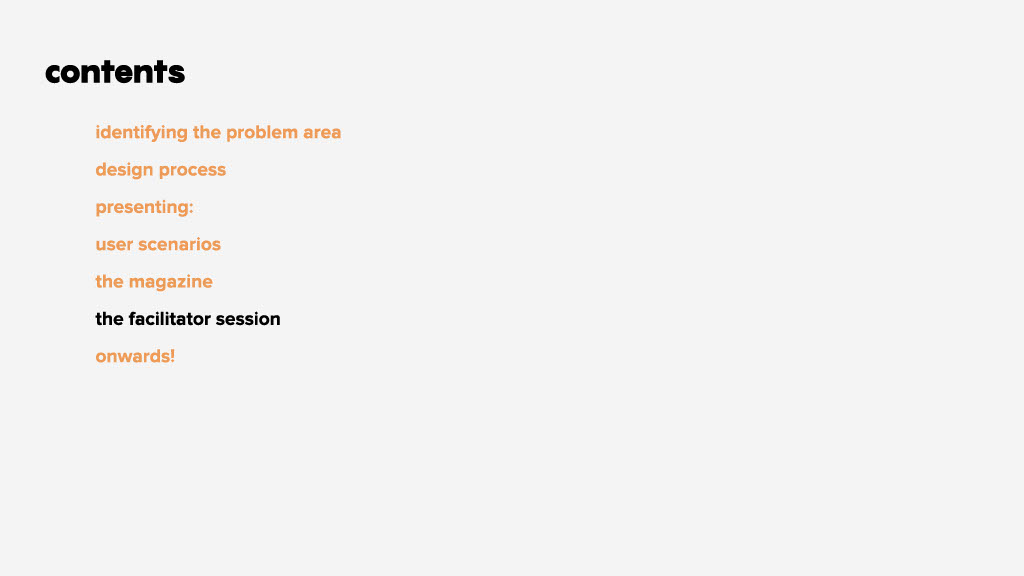 contents

identifying the problem area

design process

presenting:

user scenarios

the magazine

the facilitator session

onwards!